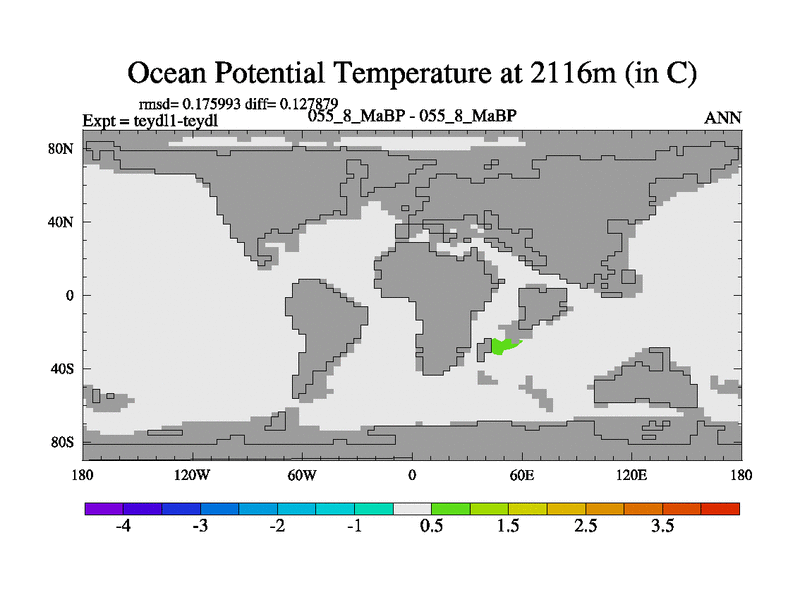 Ocean Potential Temperature at 2116m (in C)

rmsd= 0.175993 diff= 0.127879

Expt = teydl1-teydl

055_8_MaBP - 055_8_MaBP

ANN

80N

40N

0

40S

80S

180

120W

60W

0

60E

120E

180

-4

-3

-2

-1

0.5

1.5

2.5

3.5